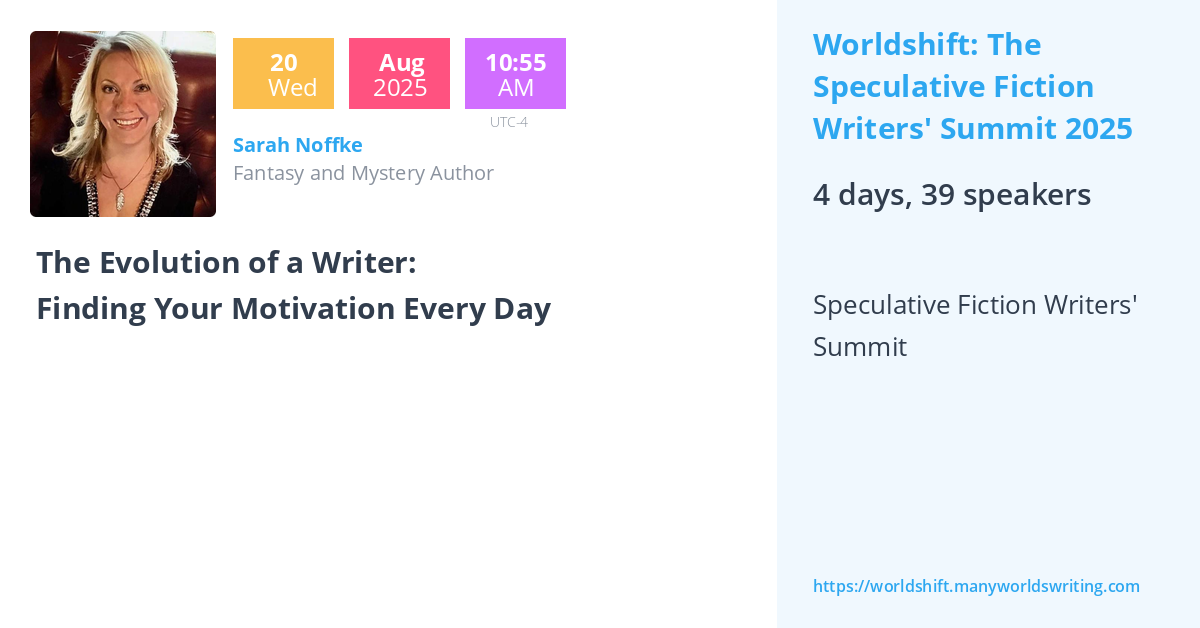 20
Wed

Aug
2025

10:55
AM

UTC-4

Sarah Noffke
Fantasy and Mystery Author

The Evolution of a Writer: Finding Your Motivation Every Day

Worldshift: The Speculative Fiction Writers' Summit 2025

4 days, 39 speakers

Speculative Fiction Writers' Summit

https://worldshift.manyworldswriting.com